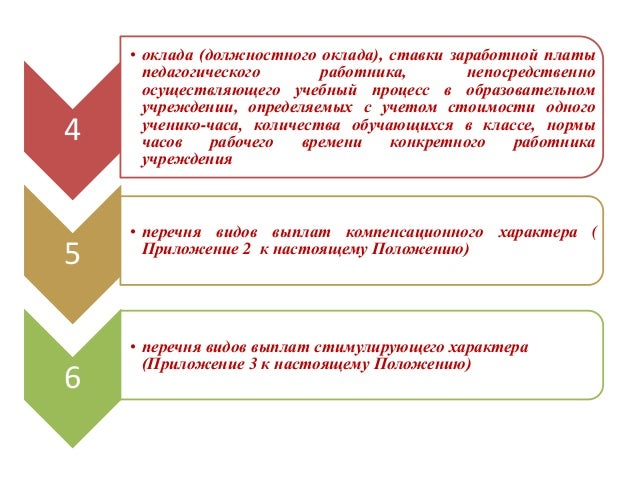 4

• оклада (должностного оклада), ставки заработной платы педагогического работника, непосредственно осуществляющего учебный процесс в образовательном учреждении, определяемых с учетом стоимости одного ученико-часа, количества обучающихся в классе, нормы часов рабочего времени конкретного работника учреждения

5

• перечня видов выплат компенсационного характера ( Приложение 2 к настоящему Положению)

6

• перечня видов выплат стимулирующего характера (Приложение 3 к настоящему Положению)